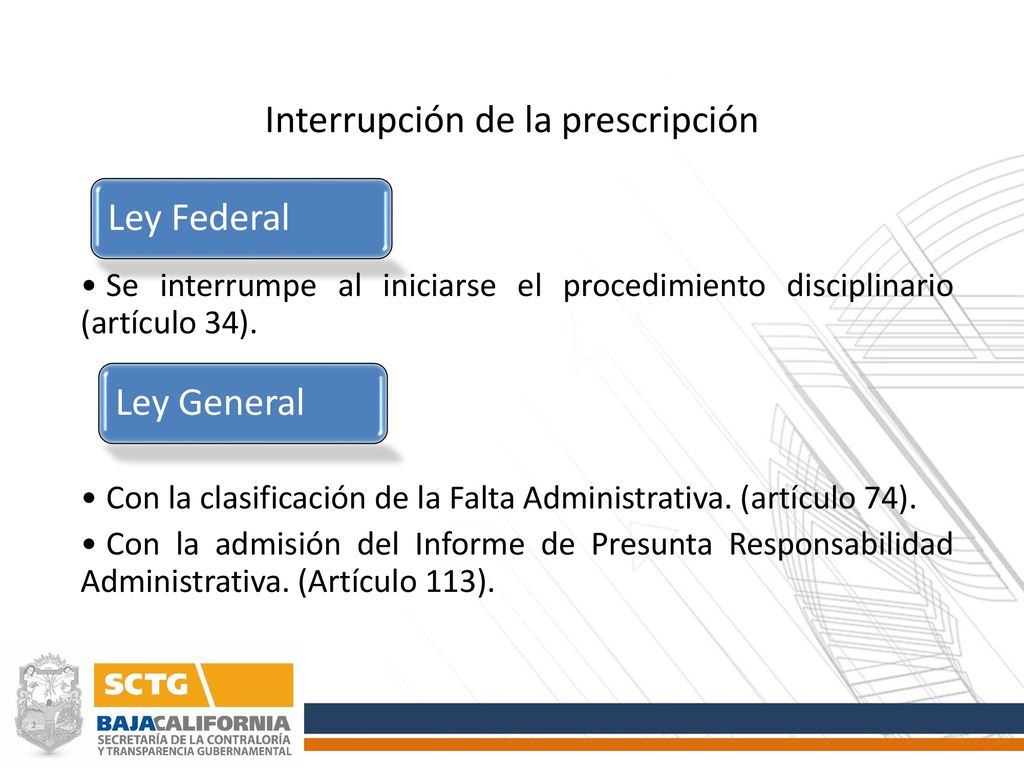 Interrupción de la prescripción

Ley Federal

• Se interrumpe al iniciarse el procedimiento disciplinario (artículo 34).

Ley General

• Con la clasificación de la Falta Administrativa. (artículo 74).

• Con la admisión del Informe de Presunta Responsabilidad Administrativa. (Artículo 113).

SCTG
BAJACALIFORNIA
SECRETARÍA DE LA CONTRALORÍA Y TRANSPARENCIA GUBERNAMENTAL